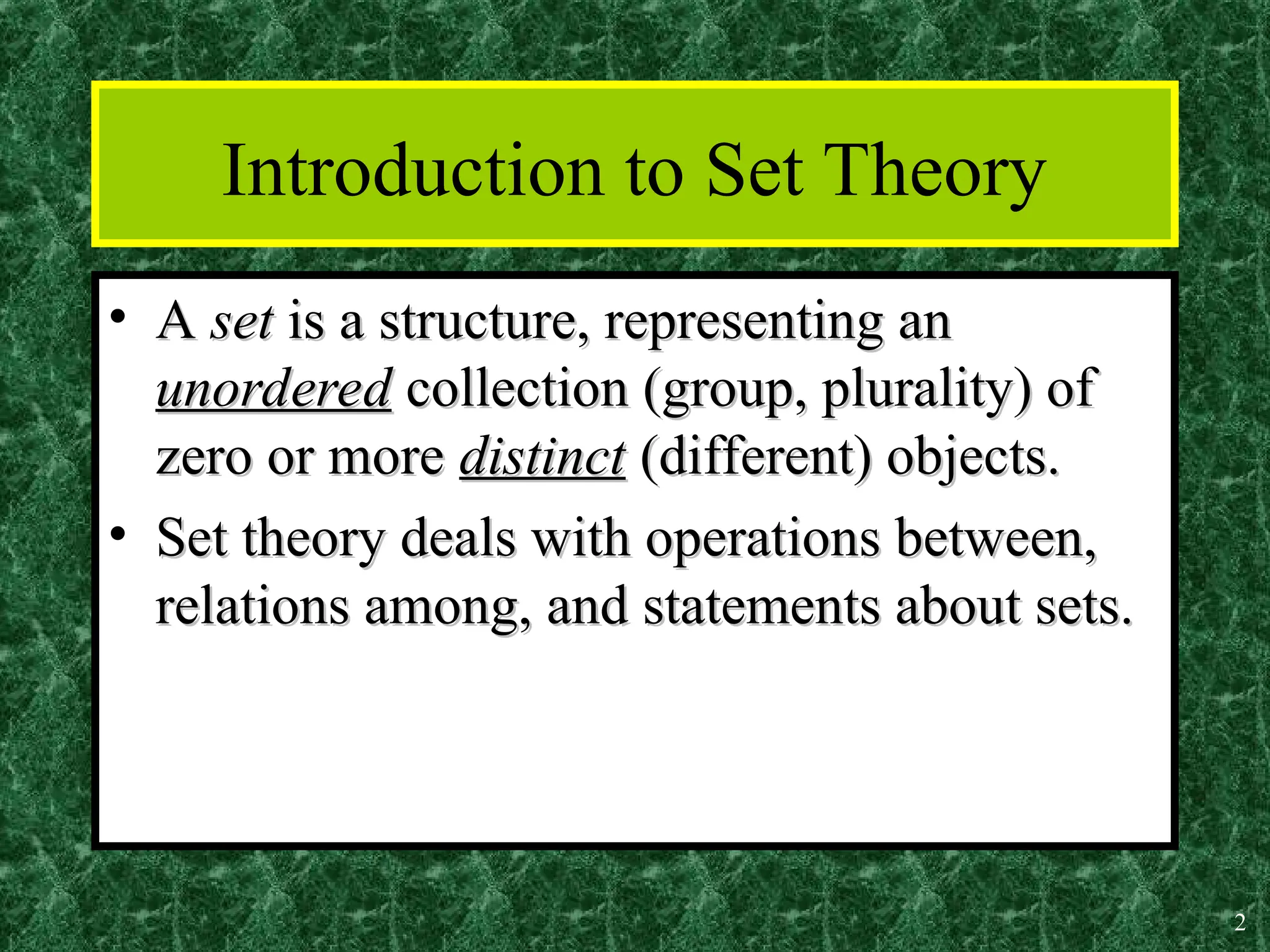 Introduction to Set Theory

• A set is a structure, representing an unordered collection (group, plurality) of zero or more distinct (different) objects.

• Set theory deals with operations between, relations among, and statements about sets.

2